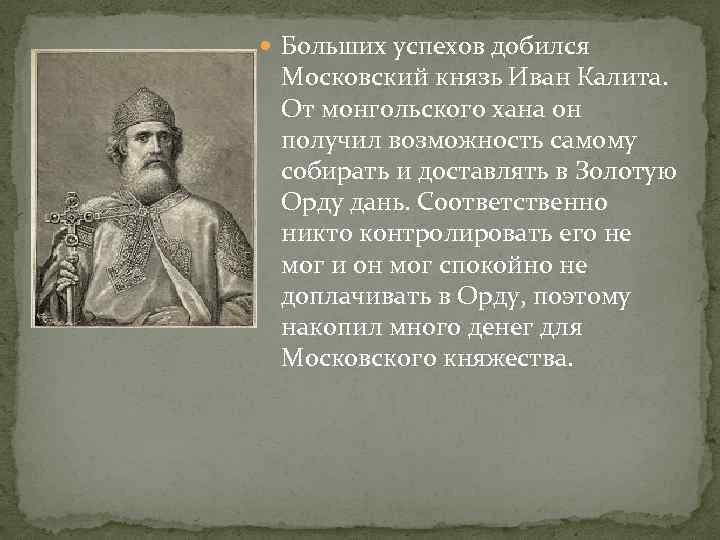 Больших успехов добился Московский князь Иван Калита. От монгольского хана он получил возможность самому собирать и доставлять в Золотую Орду дань. Соответственно никто контролировать его не мог и он мог спокойно не доплачивать в Орду, поэтому накопил много денег для Московского княжества.